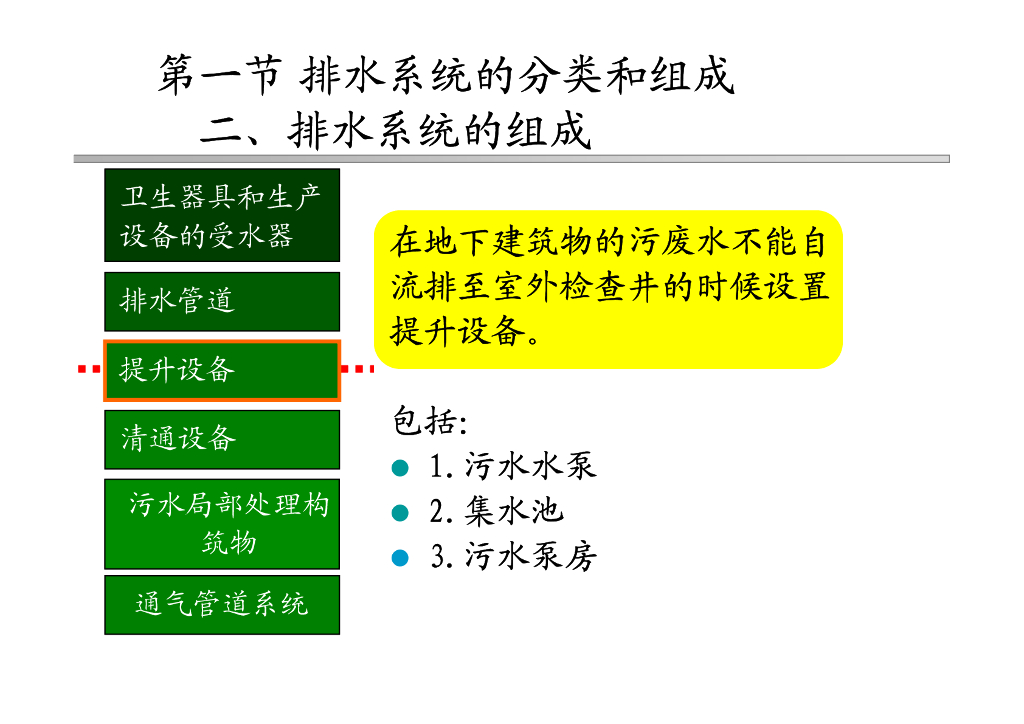 第一节 排水系统的分类和组成
二、排水系统的组成

卫生器具和生产设备的受水器

排水管道

提升设备

清通设备

污水局部处理构筑物

通气管道系统

在地下建筑物的污废水不能自流排至室外检查井的时候设置提升设备。

包括:
1. 污水水泵
2. 集水池
3. 污水泵房